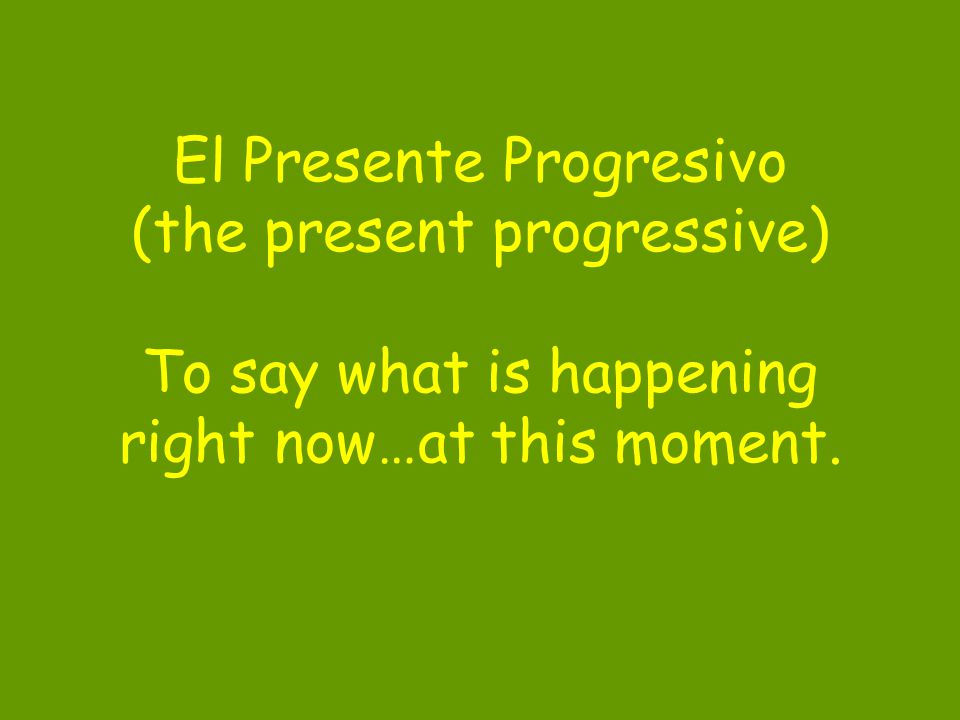 El Presente Progresivo
(the present progressive)

To say what is happening right now…at this moment.